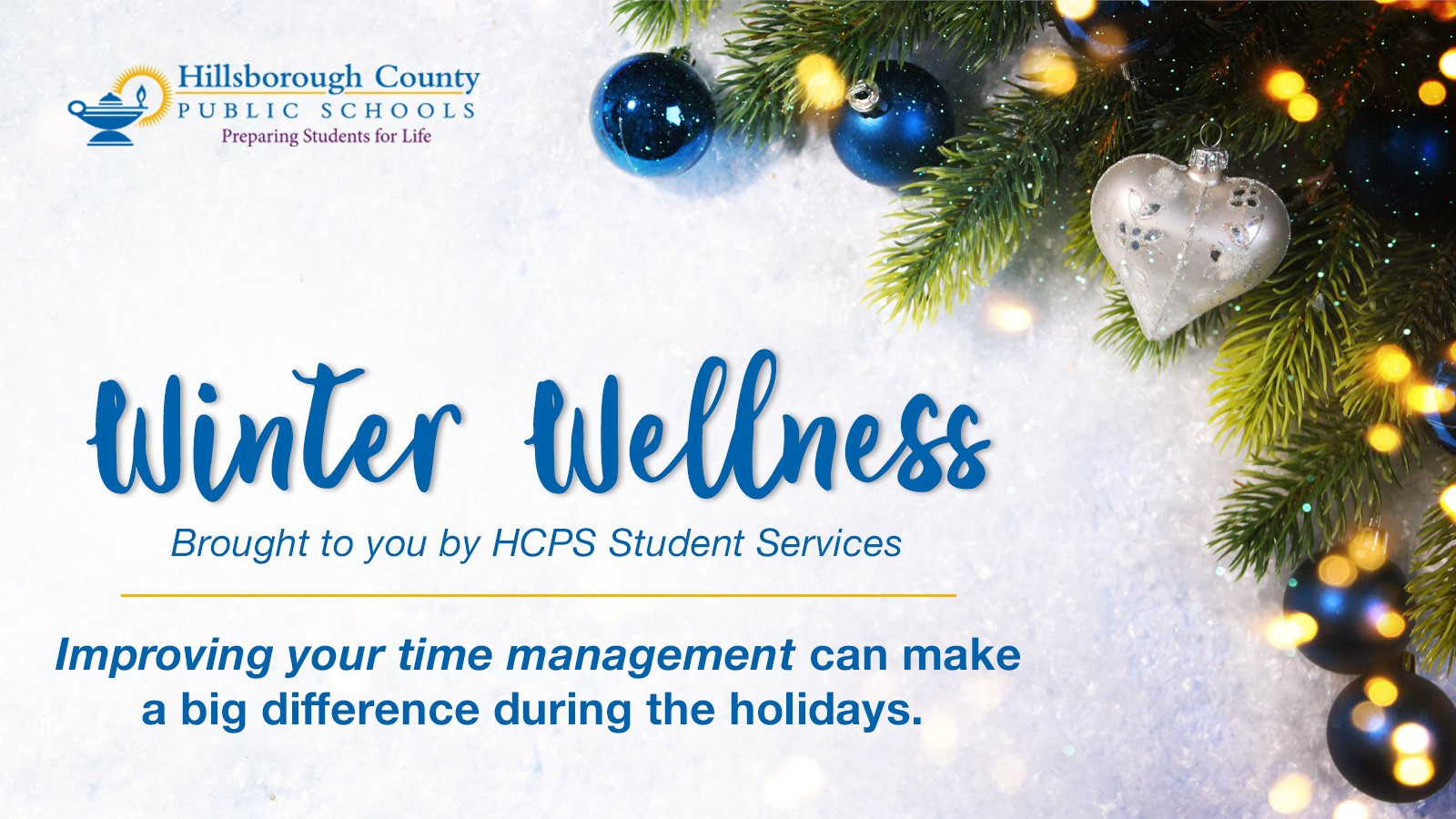 Hillsborough County
PUBLIC SCHOOLS
Preparing Students for Life

Winter Wellness

Brought to you by HCPS Student Services

Improving your time management can make a big difference during the holidays.